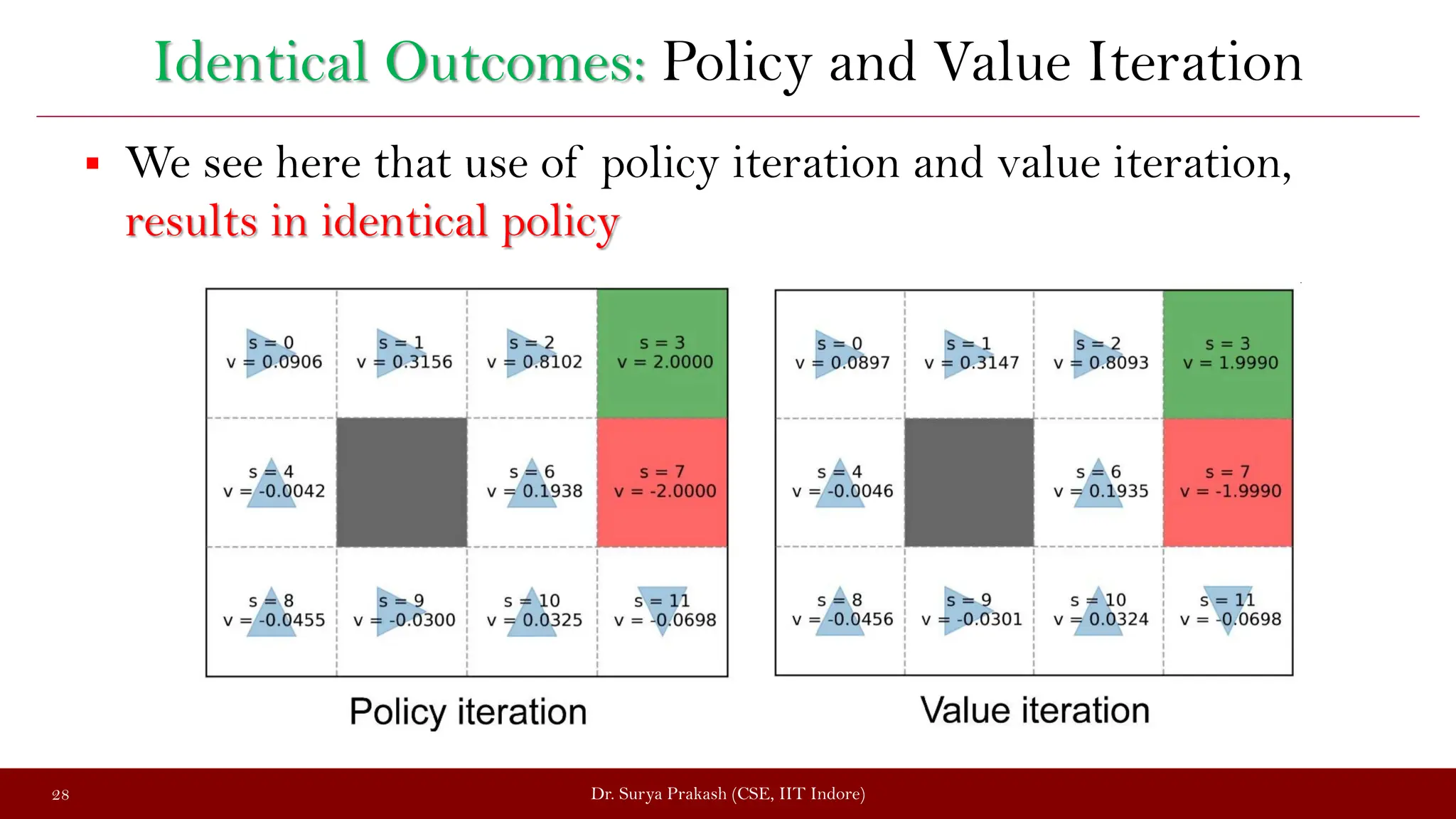 Identical Outcomes: Policy and Value Iteration

▪ We see here that use of policy iteration and value iteration, results in identical policy

| s = 0 v = 0.0906 | s = 1 v = 0.3156 | s = 2 v = 0.8102 | s = 3 v = 2.0000 |
|---|---|---|---|
| s = 4 v = -0.0042 | | s = 6 v = 0.1938 | s = 7 v = -2.0000 |
| s = 8 v = -0.0455 | s = 9 v = -0.0300 | s = 10 v = 0.0325 | s = 11 v = -0.0698 |

Policy iteration

| s = 0 v = 0.0897 | s = 1 v = 0.3147 | s = 2 v = 0.8093 | s = 3 v = 1.9990 |
|---|---|---|---|
| s = 4 v = -0.0046 | | s = 6 v = 0.1935 | s = 7 v = -1.9990 |
| s = 8 v = -0.0456 | s = 9 v = -0.0301 | s = 10 v = 0.0324 | s = 11 v = -0.0698 |

Value iteration

28 Dr. Surya Prakash (CSE, IIT Indore)